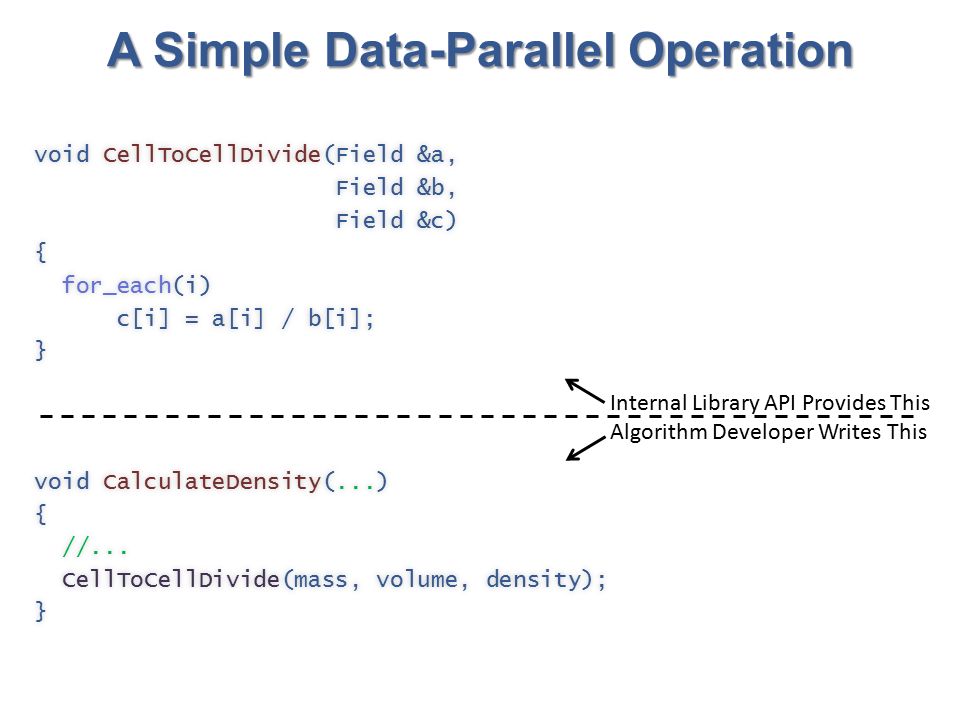 A Simple Data-Parallel Operation

void CellToCellDivide(Field &a,
                      Field &b,
                      Field &c)
{
  for_each(i)
      c[i] = a[i] / b[i];
}

Internal Library API Provides This
Algorithm Developer Writes This

void CalculateDensity(...)
{
  //...
  CellToCellDivide(mass, volume, density);
}